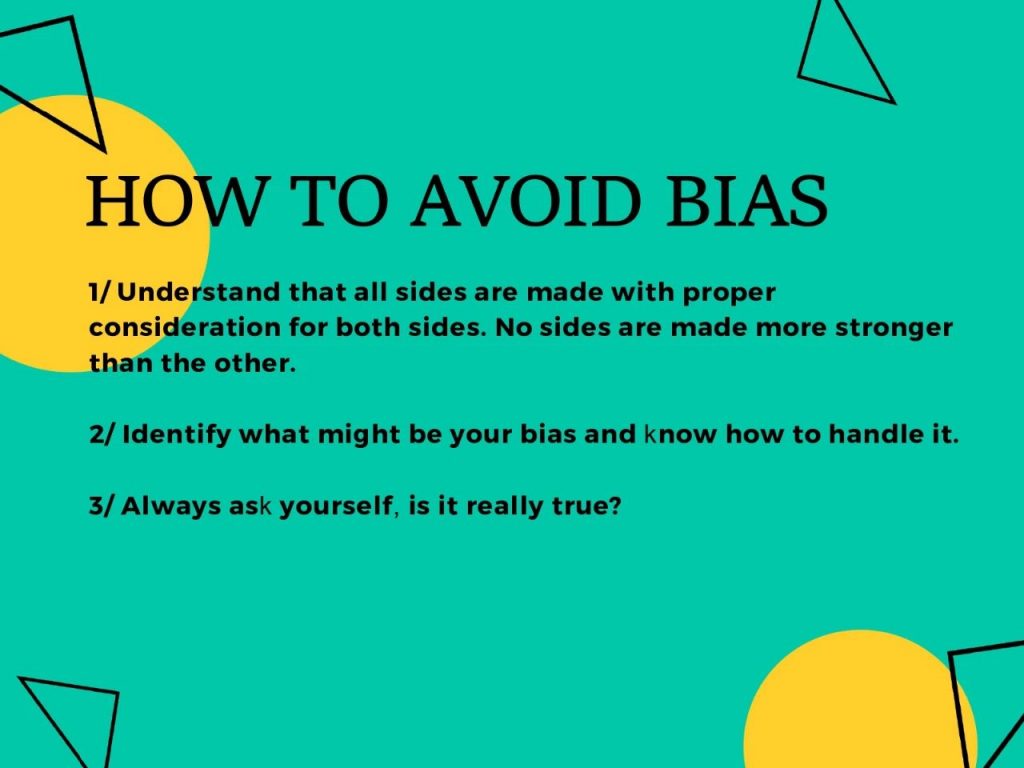 HOW TO AVOID BIAS

1/ Understand that all sides are made with proper consideration for both sides. No sides are made more stronger than the other.

2/ Identify what might be your bias and know how to handle it.

3/ Always ask yourself, is it really true?